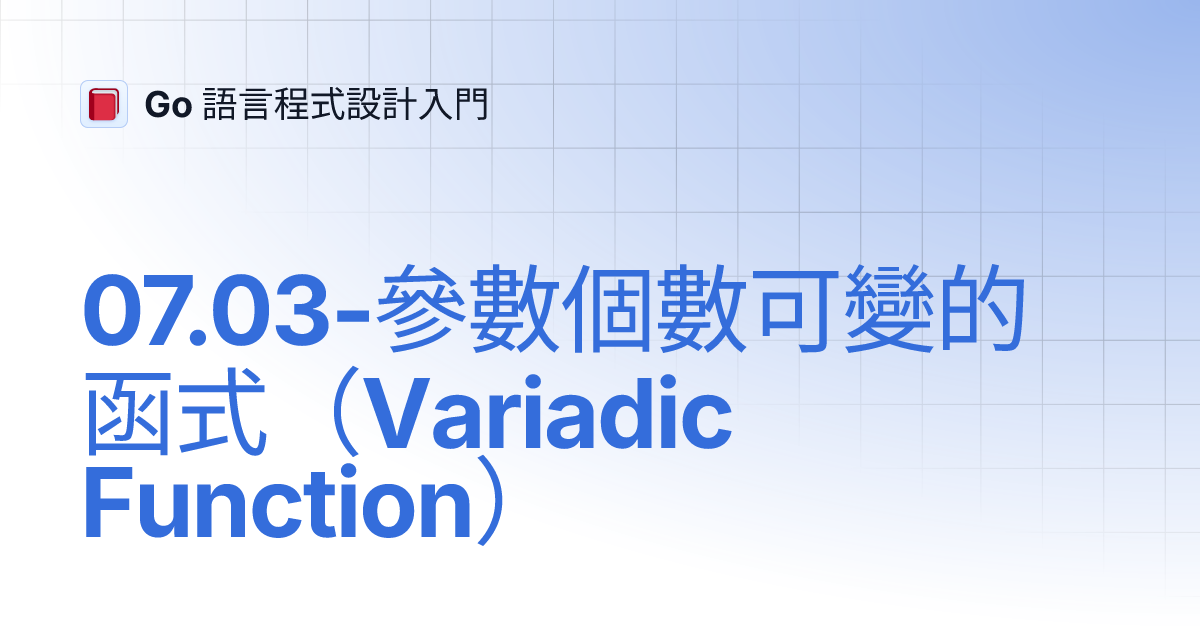 Go 語言程式設計入門

07.03-參數個數可變的函式（Variadic Function）